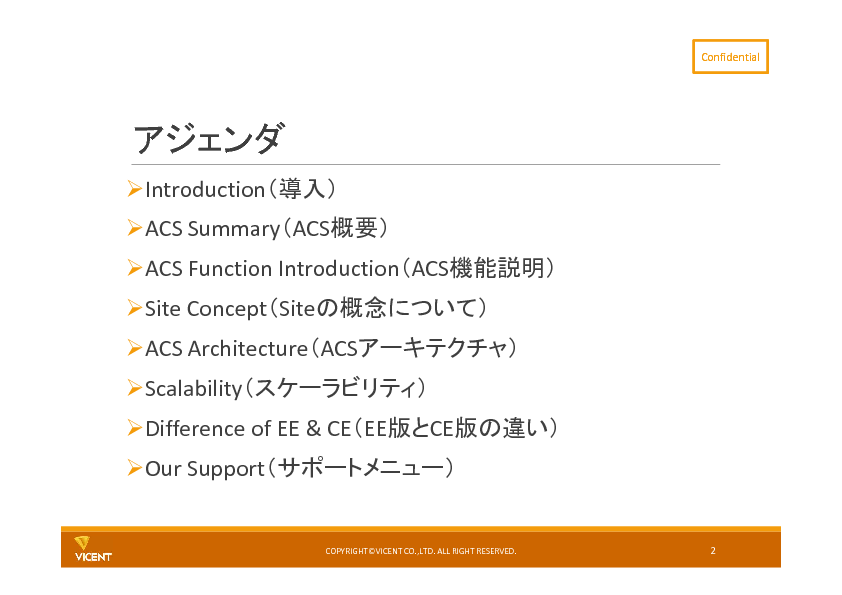 Confidential

アジェンダ

➢Introduction（導入）

➢ACS Summary（ACS概要）

➢ACS Function Introduction（ACS機能説明）

➢Site Concept（Siteの概念について）

➢ACS Architecture（ACSアーキテクチャ）

➢Scalability（スケーラビリティ）

➢Difference of EE & CE（EE版とCE版の違い）

➢Our Support（サポートメニュー）

VICENT

COPYRIGHT©VICENT CO.,LTD. ALL RIGHT RESERVED.

2